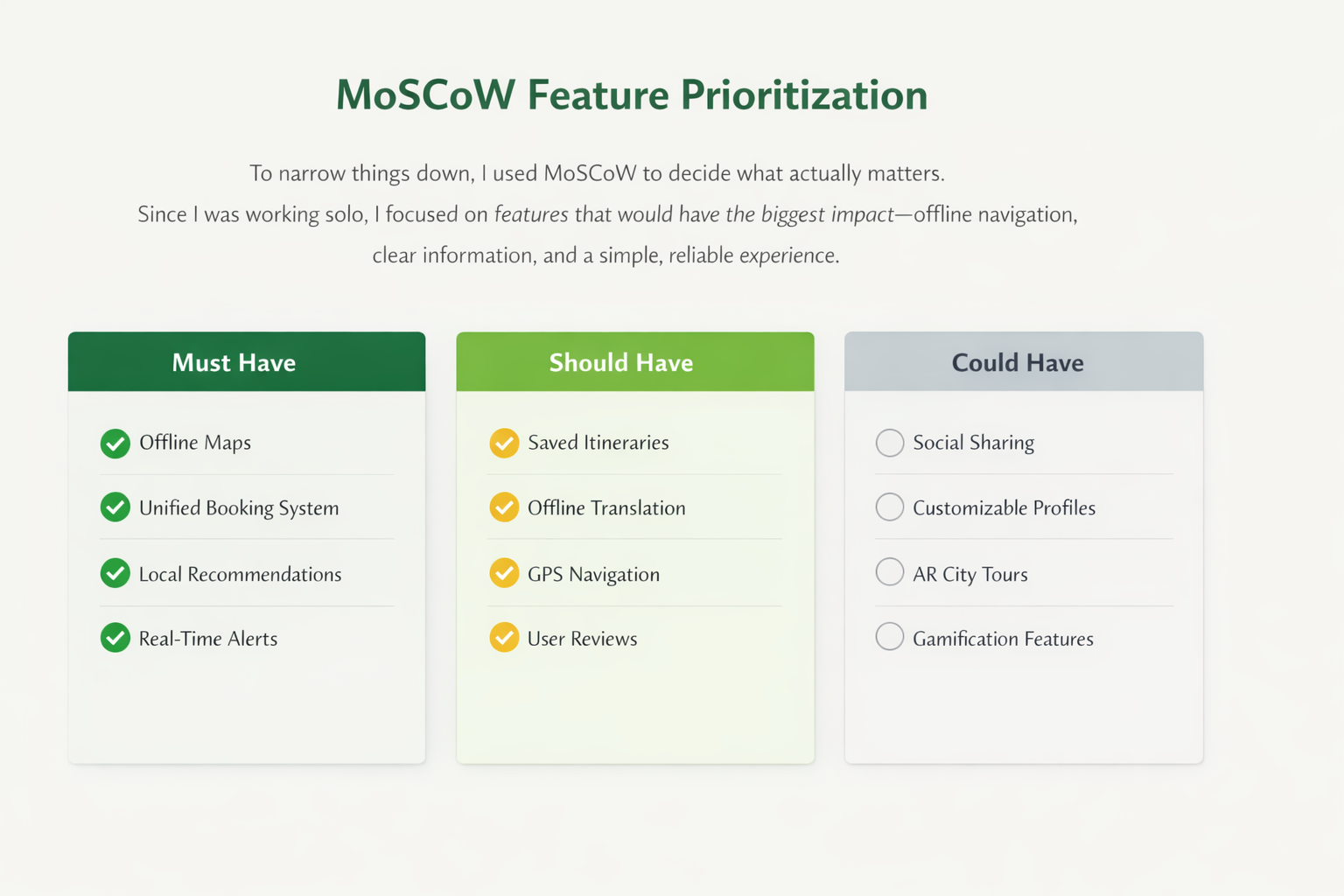 MoSCoW Feature Prioritization

To narrow things down, I used MoSCoW to decide what actually matters. Since I was working solo, I focused on features that would have the biggest impact—offline navigation, clear information, and a simple, reliable experience.

Must Have

Offline Maps

Unified Booking System

Local Recommendations

Real-Time Alerts

Should Have

Saved Itineraries

Offline Translation

GPS Navigation

User Reviews

Could Have

Social Sharing

Customizable Profiles

AR City Tours

Gamification Features